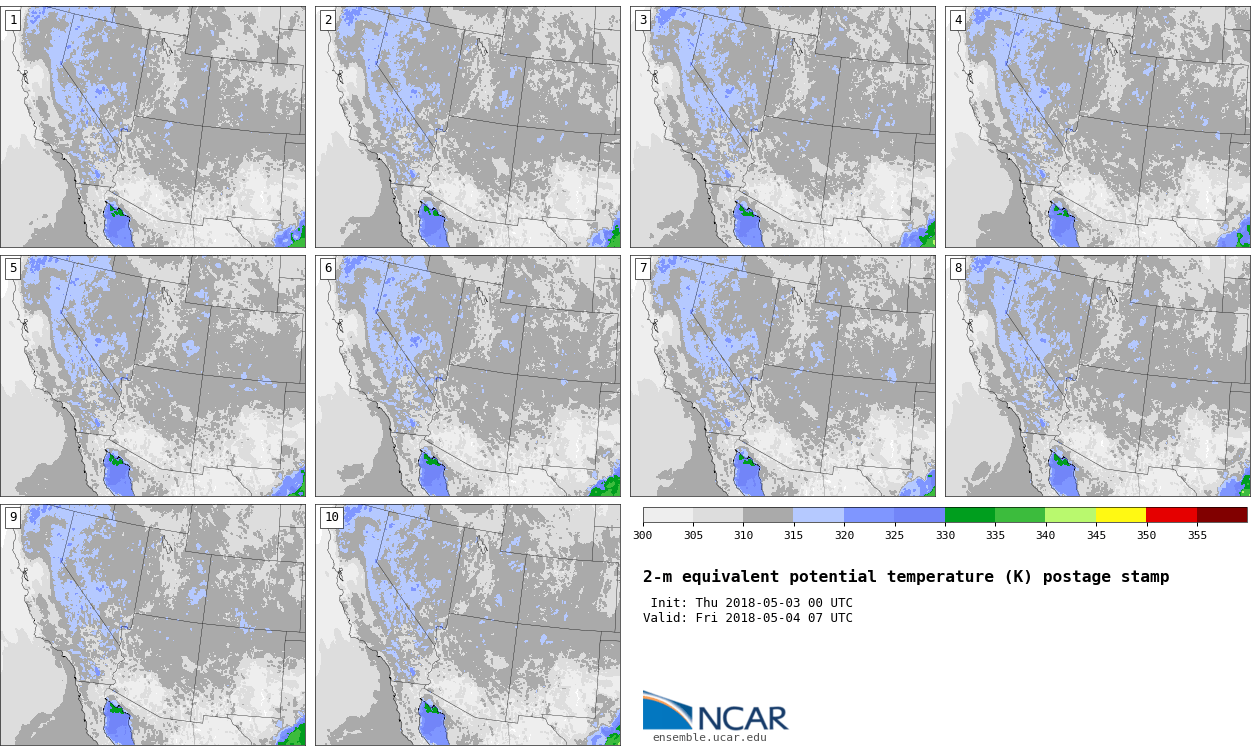 1

2

3

4

5

6

7

8

9

10

300 305 310 315 320 325 330 335 340 345 350 355

2-m equivalent potential temperature (K) postage stamp

Init: Thu 2018-05-03 00 UTC
Valid: Fri 2018-05-04 07 UTC

NCAR
ensemble.ucar.edu